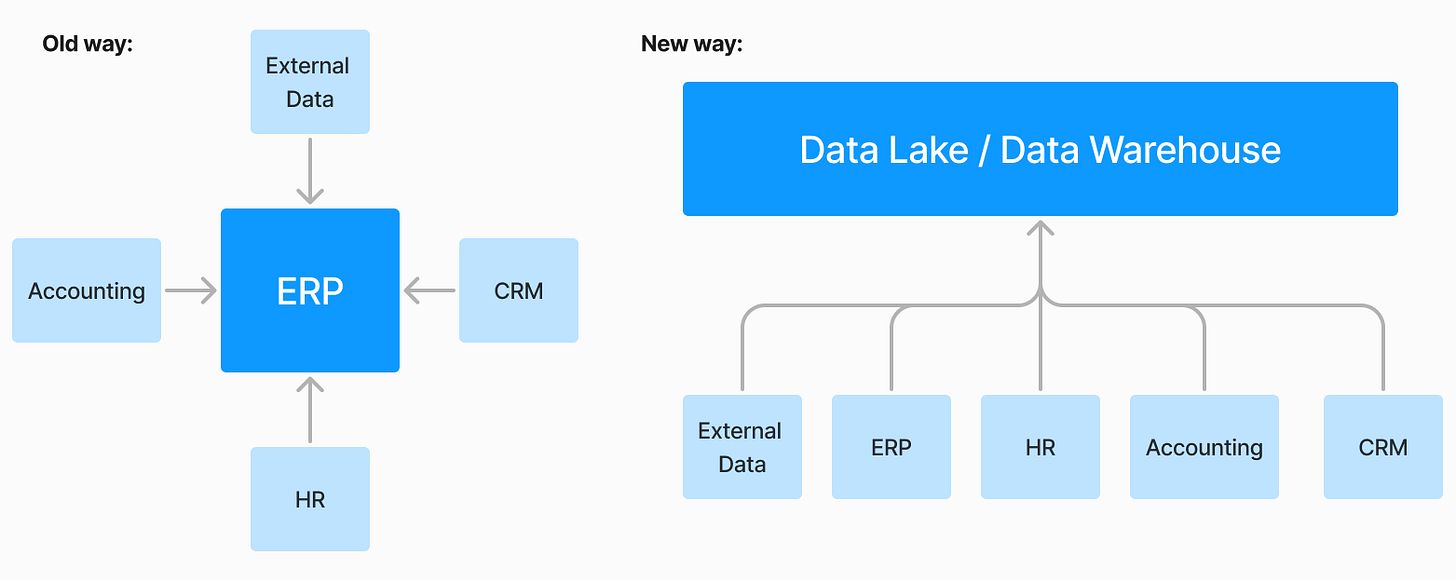 Old way:

External Data

Accounting

ERP

CRM

HR

New way:

Data Lake / Data Warehouse

External Data

ERP

HR

Accounting

CRM